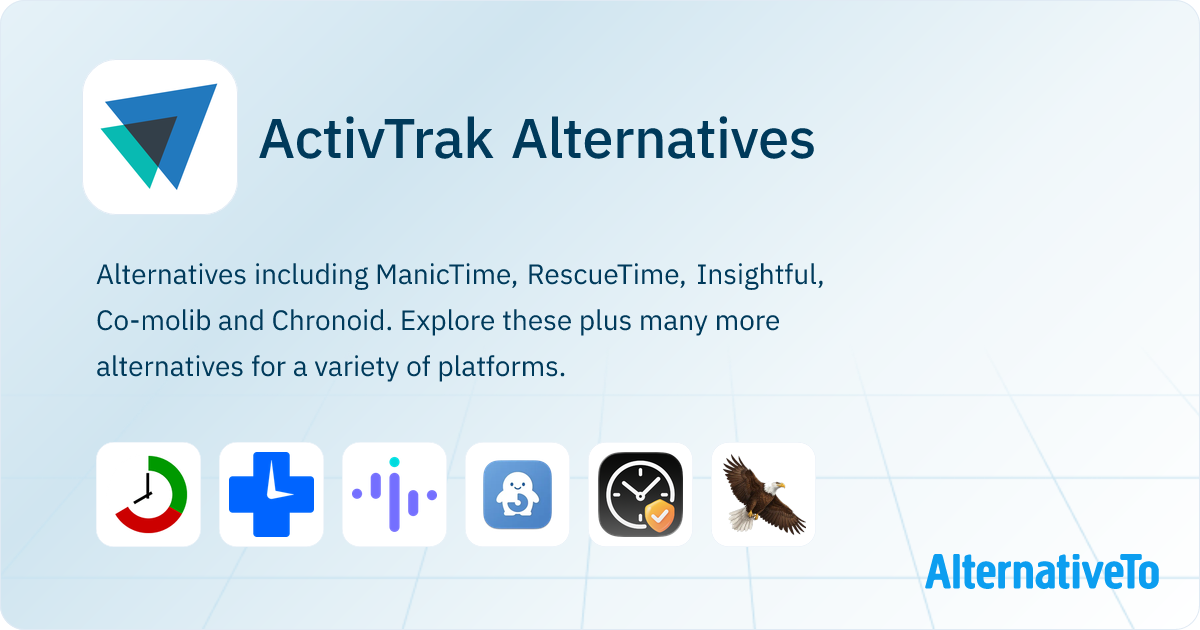 ActivTrak Alternatives

Alternatives including ManicTime, RescueTime, Insightful, Co-molib and Chronoid. Explore these plus many more alternatives for a variety of platforms.

AlternativeTo